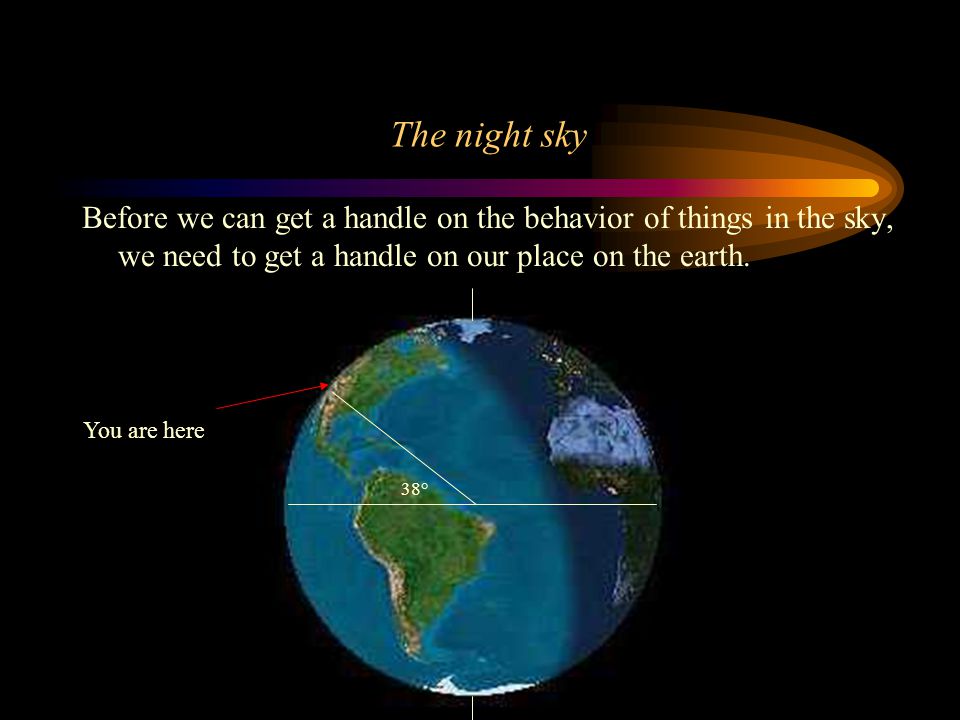 The night sky

Before we can get a handle on the behavior of things in the sky, we need to get a handle on our place on the earth.

You are here

38°